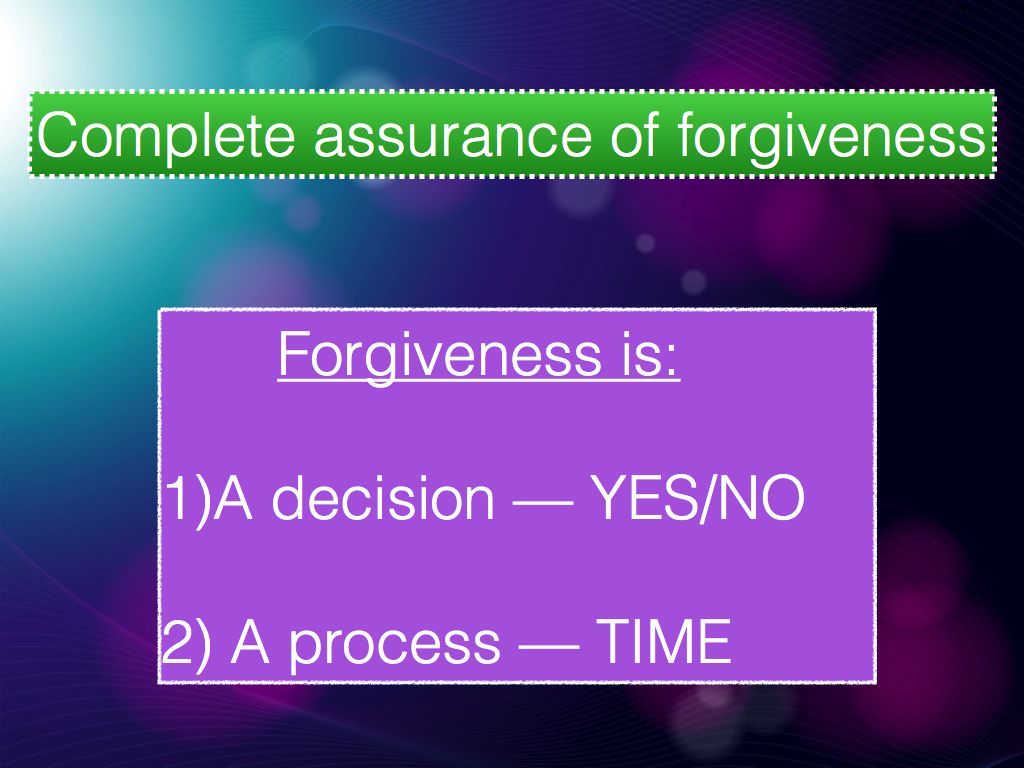 Complete assurance of forgiveness

Forgiveness is:

1)A decision — YES/NO

2) A process — TIME